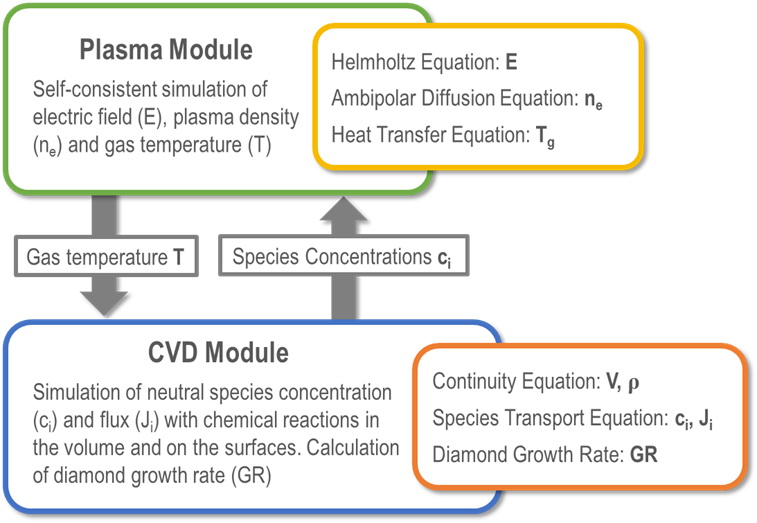 Plasma Module

Self-consistent simulation of electric field (E), plasma density ($n_e$) and gas temperature (T)

Helmholtz Equation: **E**

Ambipolar Diffusion Equation: $n_e$

Heat Transfer Equation: $T_g$

Gas temperature **T**

Species Concentrations $c_i$

CVD Module

Simulation of neutral species concentration ($c_i$) and flux ($J_i$) with chemical reactions in the volume and on the surfaces. Calculation of diamond growth rate (GR)

Continuity Equation: **V, ρ**

Species Transport Equation: $c_i$, $J_i$

Diamond Growth Rate: **GR**